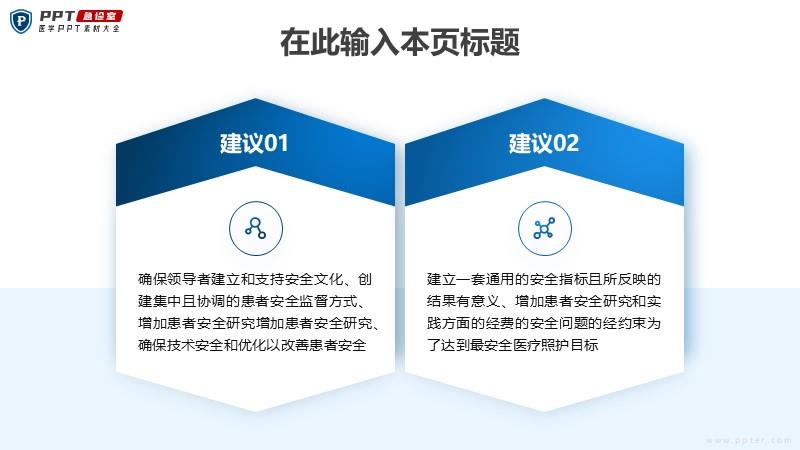 PPT 急诊室
医学PPT素材大全

在此输入本页标题

建议01

确保领导者建立和支持安全文化、创建集中且协调的患者安全监督方式、增加患者安全研究增加患者安全研究、确保技术安全和优化以改善患者安全

建议02

建立一套通用的安全指标且所反映的结果有意义、增加患者安全研究和实践方面的经费的安全问题的经约束为了达到最安全医疗照护目标

www.ppter.com